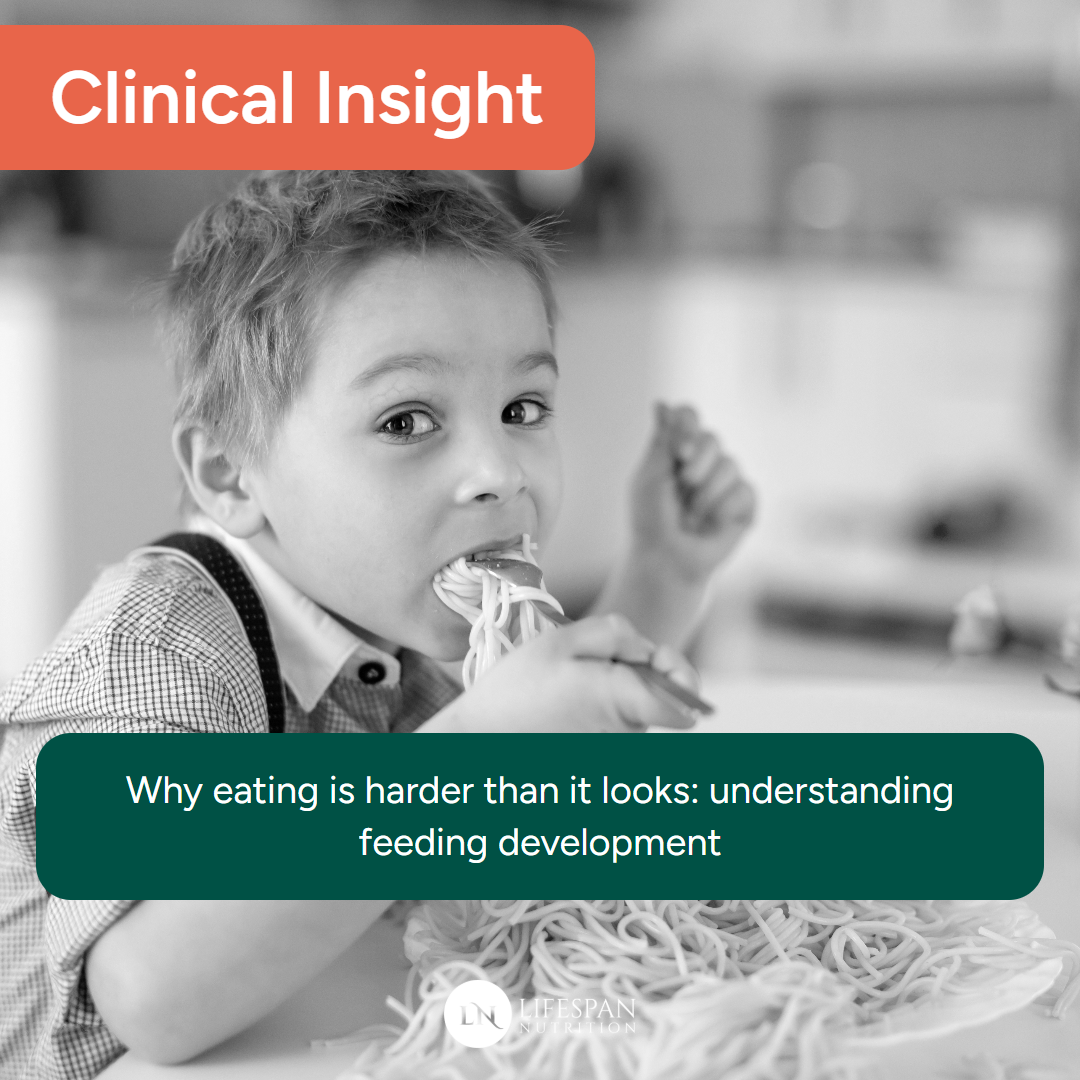 Clinical Insight

Why eating is harder than it looks: understanding feeding development

LN LIFESPAN NUTRITION